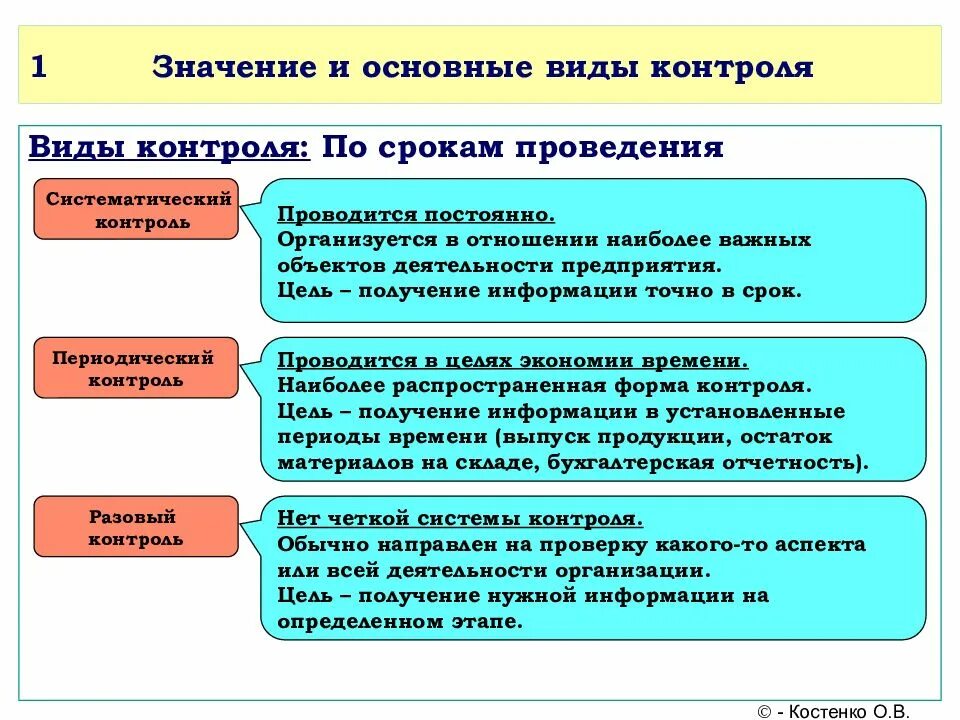 1 Значение и основные виды контроля

Виды контроля: По срокам проведения

Систематический контроль

Проводится постоянно.
Организуется в отношении наиболее важных объектов деятельности предприятия.
Цель – получение информации точно в срок.

Периодический контроль

Проводится в целях экономии времени.
Наиболее распространенная форма контроля.
Цель – получение информации в установленные периоды времени (выпуск продукции, остаток материалов на складе, бухгалтерская отчетность).

Разовый контроль

Нет четкой системы контроля.
Обычно направлен на проверку какого-то аспекта или всей деятельности организации.
Цель – получение нужной информации на определенном этапе.

© - Костенко О.В.